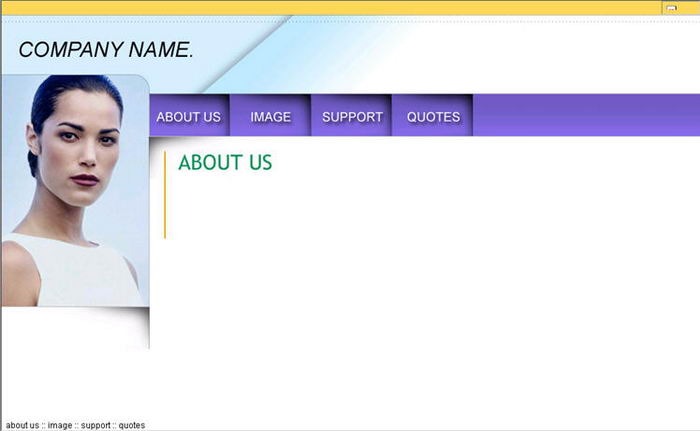 COMPANY NAME.

ABOUT US
IMAGE
SUPPORT
QUOTES

ABOUT US

about us :: image :: support :: quotes